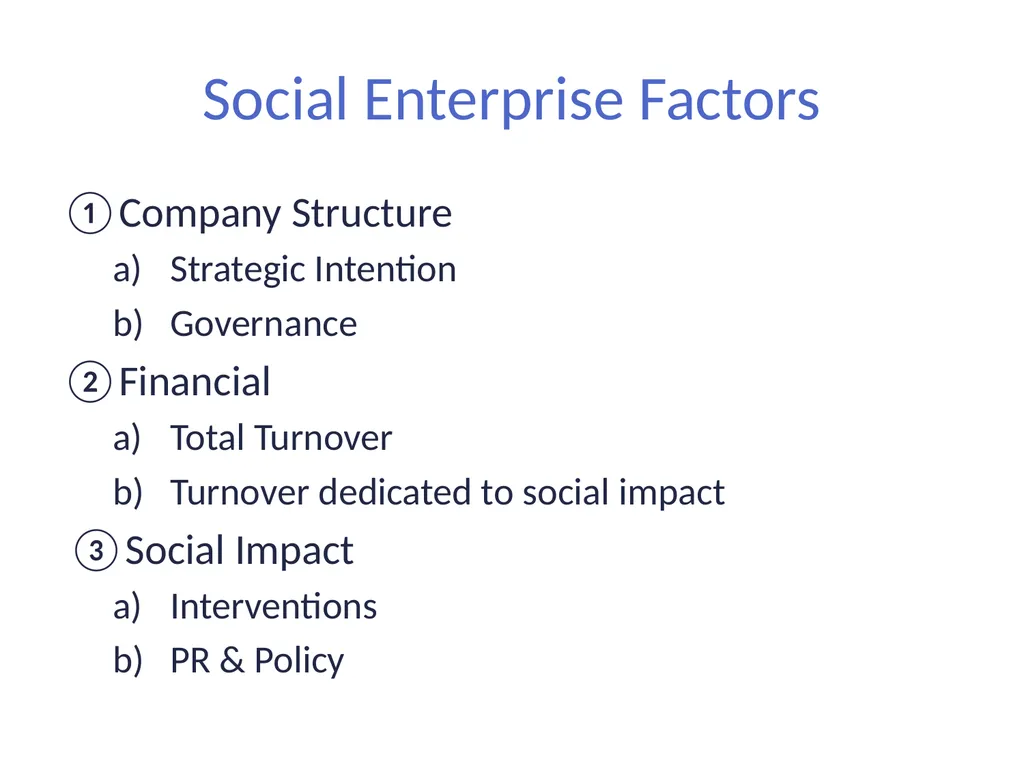 Social Enterprise Factors

① Company Structure

a) Strategic Intention

b) Governance

② Financial

a) Total Turnover

b) Turnover dedicated to social impact

③ Social Impact

a) Interventions

b) PR & Policy